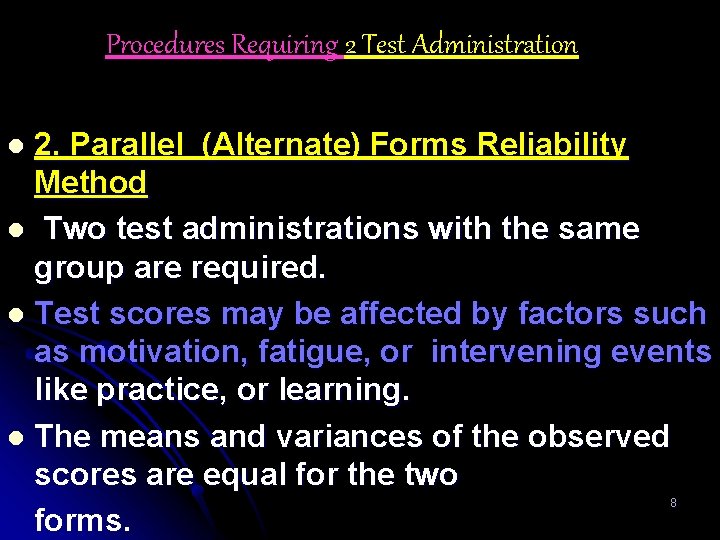 Procedures Requiring 2 Test Administration

- 2. Parallel (Alternate) Forms Reliability Method
- Two test administrations with the same group are required.
- Test scores may be affected by factors such as motivation, fatigue, or intervening events like practice, or learning.
- The means and variances of the observed scores are equal for the two forms.

8